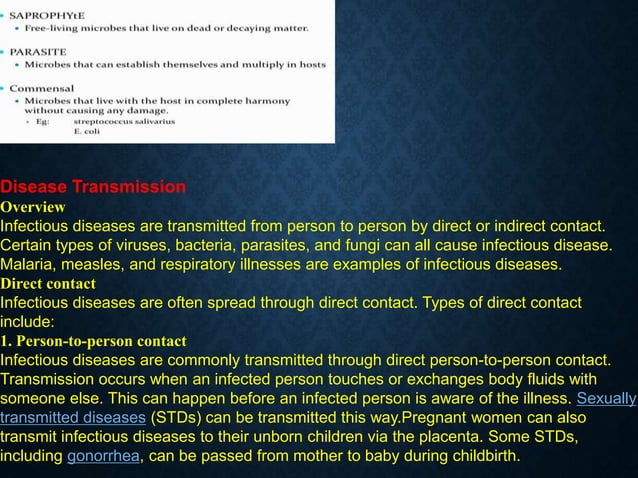 • SAPROPHYtE
• Free-living microbes that live on dead or decaying matter.

• PARASITE
• Microbes that can establish themselves and multiply in hosts

• Commensal
• Microbes that live with the host in complete harmony without causing any damage.
• Eg: streptococcus salivarius
E. coli

Disease Transmission
Overview
Infectious diseases are transmitted from person to person by direct or indirect contact. Certain types of viruses, bacteria, parasites, and fungi can all cause infectious disease. Malaria, measles, and respiratory illnesses are examples of infectious diseases.
Direct contact
Infectious diseases are often spread through direct contact. Types of direct contact include:
1. Person-to-person contact
Infectious diseases are commonly transmitted through direct person-to-person contact. Transmission occurs when an infected person touches or exchanges body fluids with someone else. This can happen before an infected person is aware of the illness. Sexually transmitted diseases (STDs) can be transmitted this way.Pregnant women can also transmit infectious diseases to their unborn children via the placenta. Some STDs, including gonorrhea, can be passed from mother to baby during childbirth.